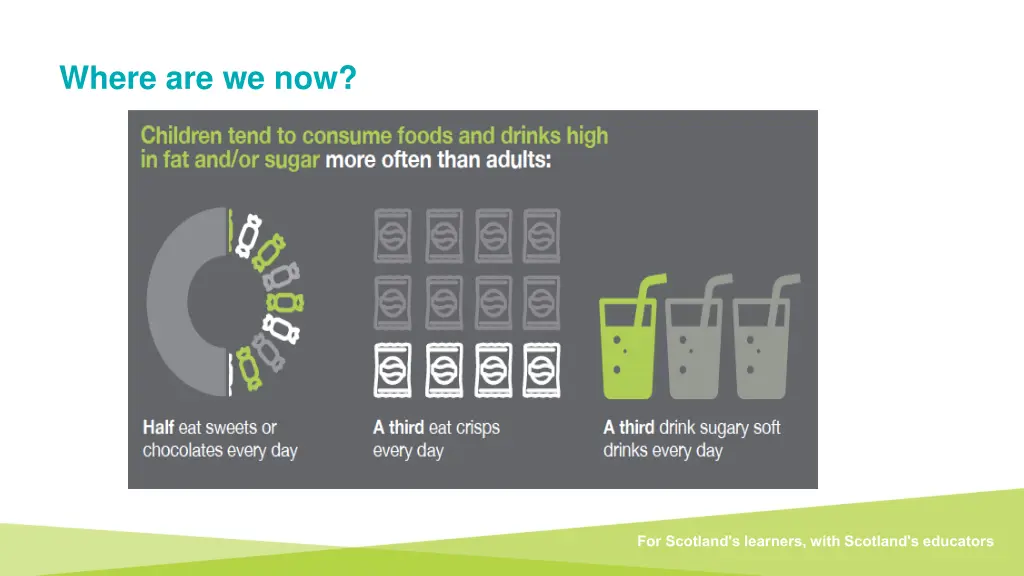 Where are we now?

Children tend to consume foods and drinks high in fat and/or sugar more often than adults:

Half eat sweets or chocolates every day

A third eat crisps every day

A third drink sugary soft drinks every day

For Scotland's learners, with Scotland's educators